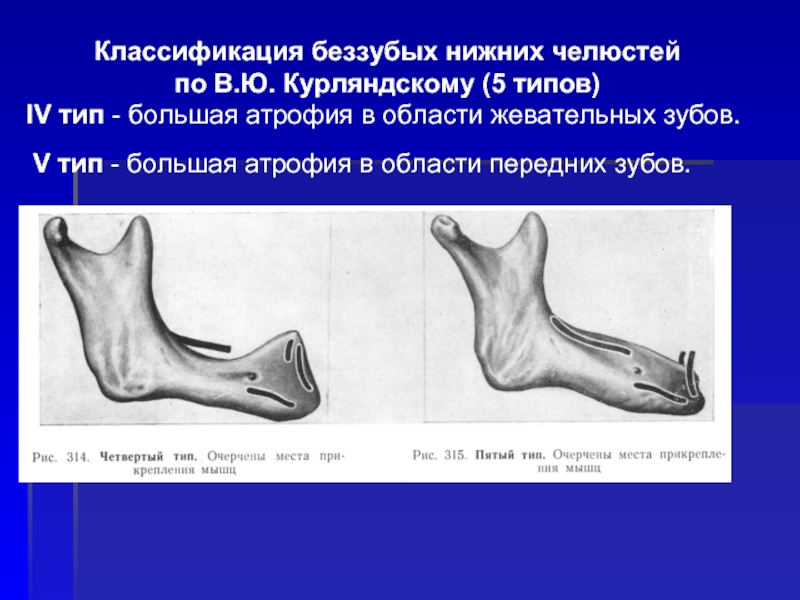 Классификация беззубых нижних челюстей
по В.Ю. Курляндскому (5 типов)
IV тип - большая атрофия в области жевательных зубов.

V тип - большая атрофия в области передних зубов.

Рис. 314. Четвертый тип. Очерчены места прикрепления мышц

Рис. 315. Пятый тип. Очерчены места прикрепления мышц